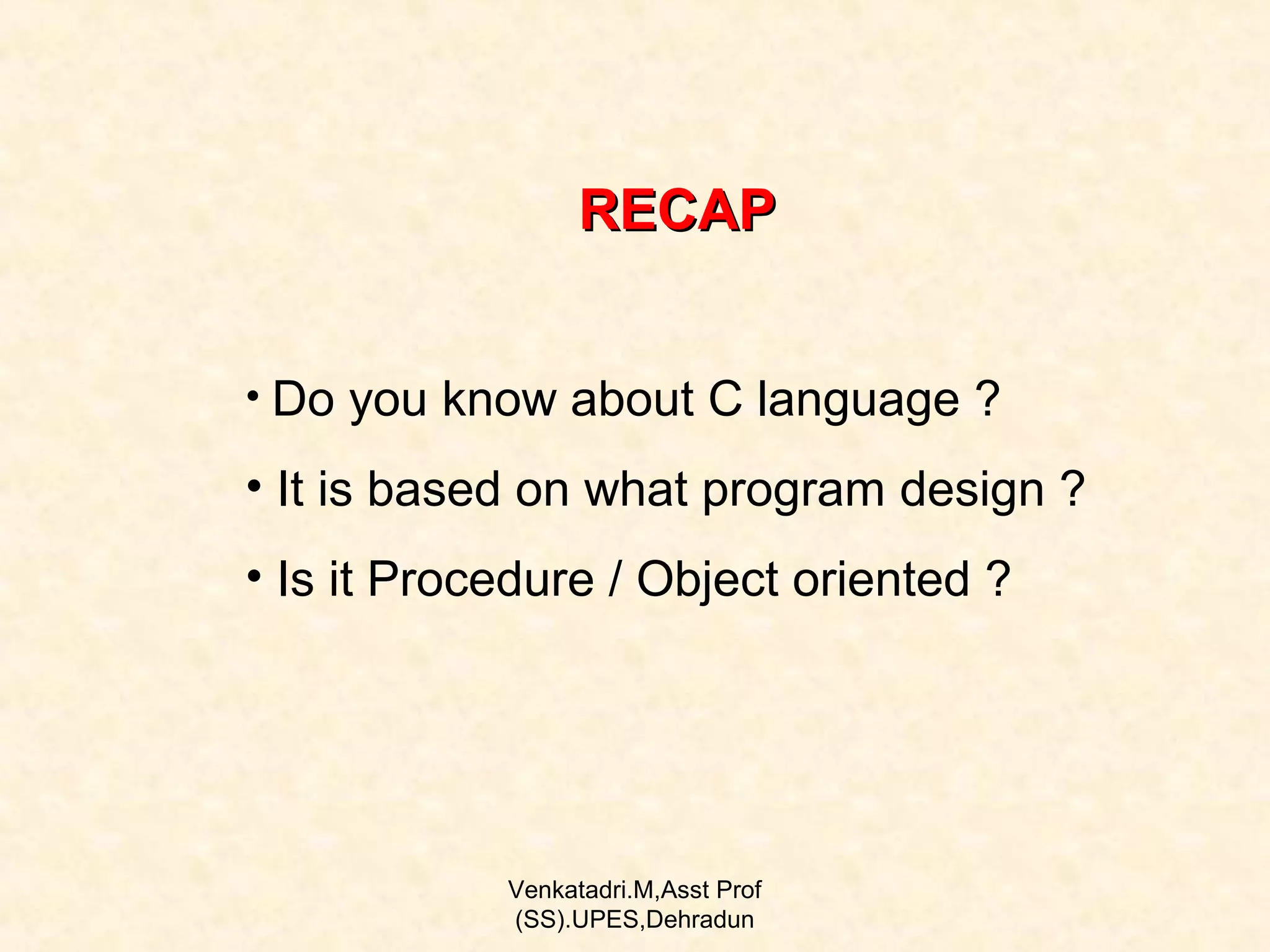 RECAP

• Do you know about C language ?

• It is based on what program design ?

• Is it Procedure / Object oriented ?

Venkatadri.M,Asst Prof (SS).UPES,Dehradun